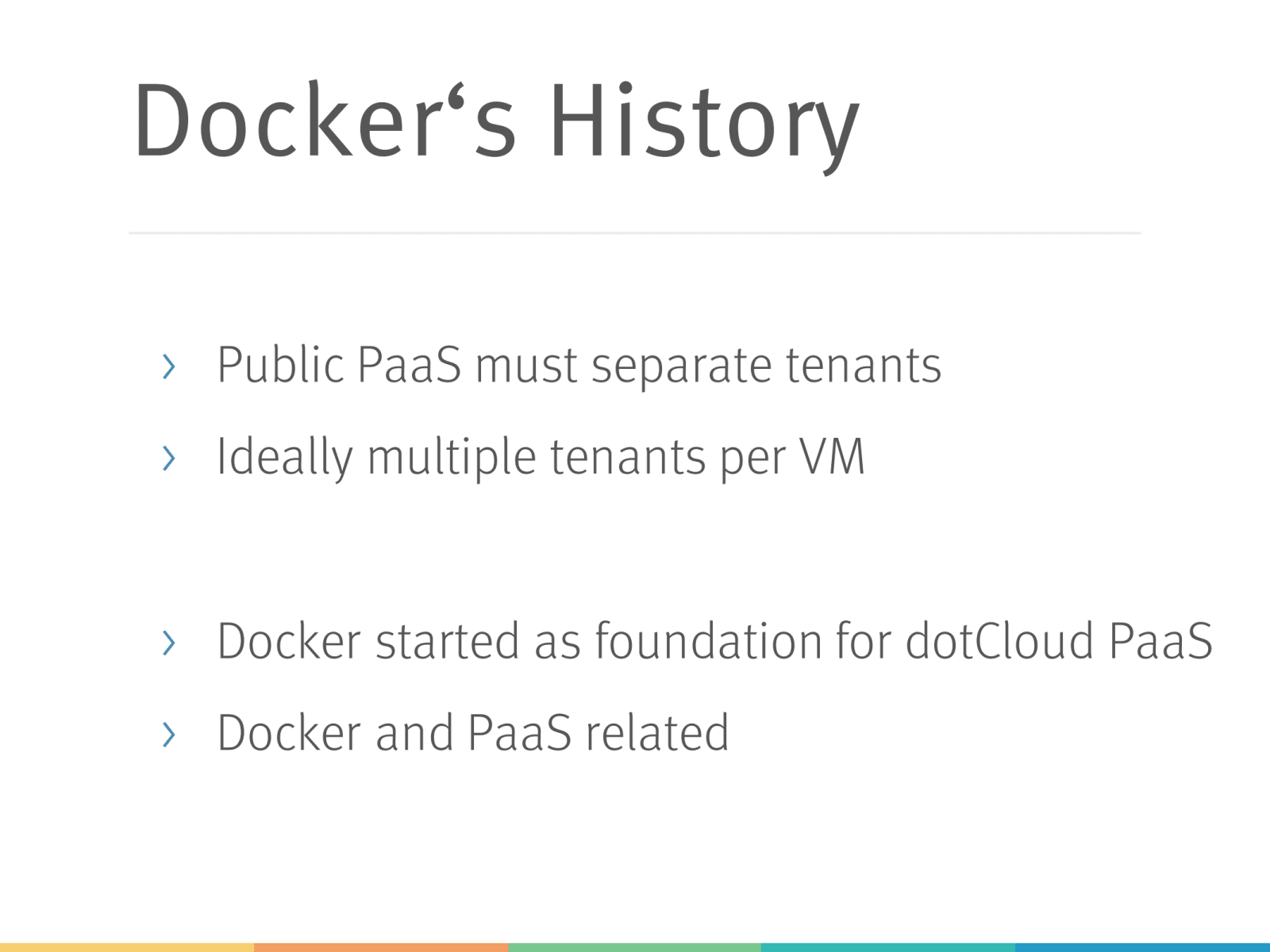 Docker‘s History

› Public PaaS must separate tenants

› Ideally multiple tenants per VM

› Docker started as foundation for dotCloud PaaS

› Docker and PaaS related